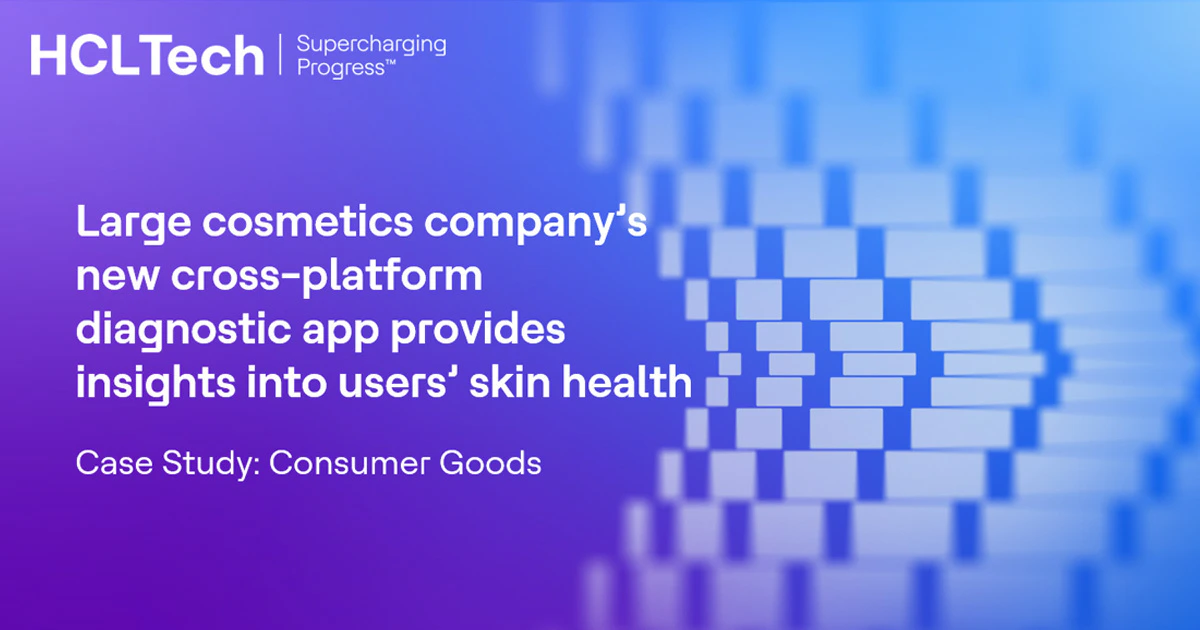 HCLTech | Supercharging Progress™

Large cosmetics company's new cross-platform diagnostic app provides insights into users' skin health

Case Study: Consumer Goods